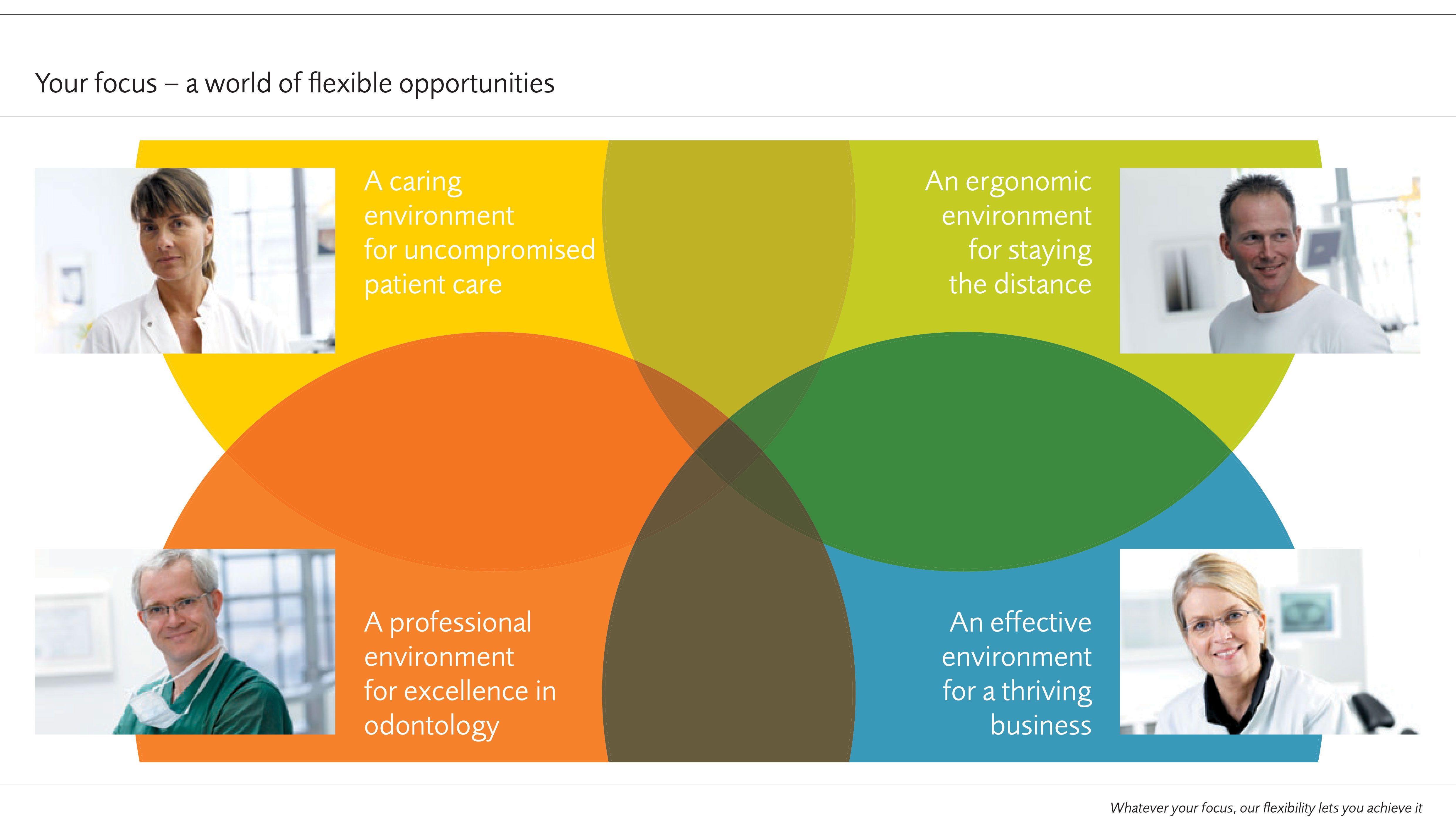 Your focus – a world of flexible opportunities

A caring environment for uncompromised patient care

An ergonomic environment for staying the distance

A professional environment for excellence in odontology

An effective environment for a thriving business

Whatever your focus, our flexibility lets you achieve it